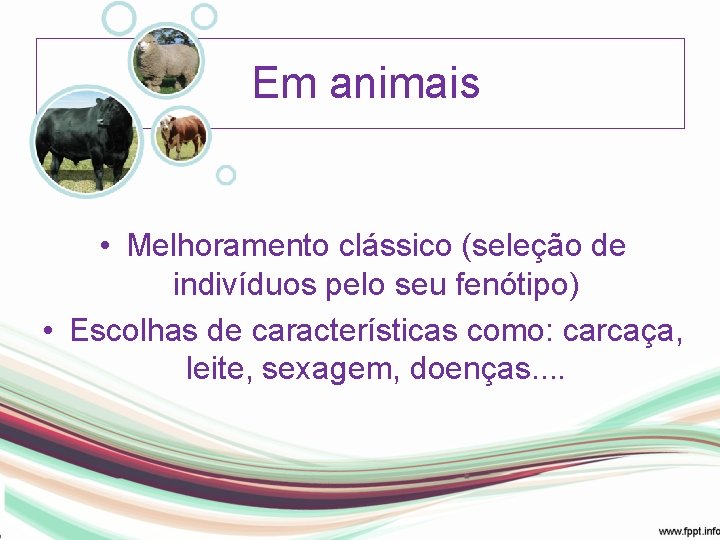 Em animais

• Melhoramento clássico (seleção de indivíduos pelo seu fenótipo)
• Escolhas de características como: carcaça, leite, sexagem, doenças....

www.fppt.info